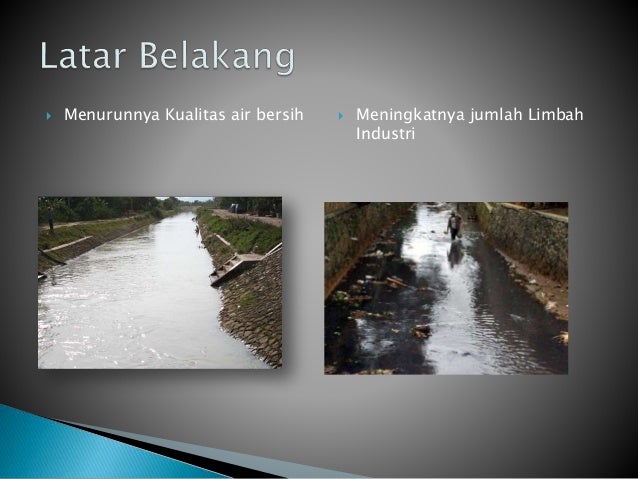 Latar Belakang

Menurunnya Kualitas air bersih

Meningkatnya jumlah Limbah Industri